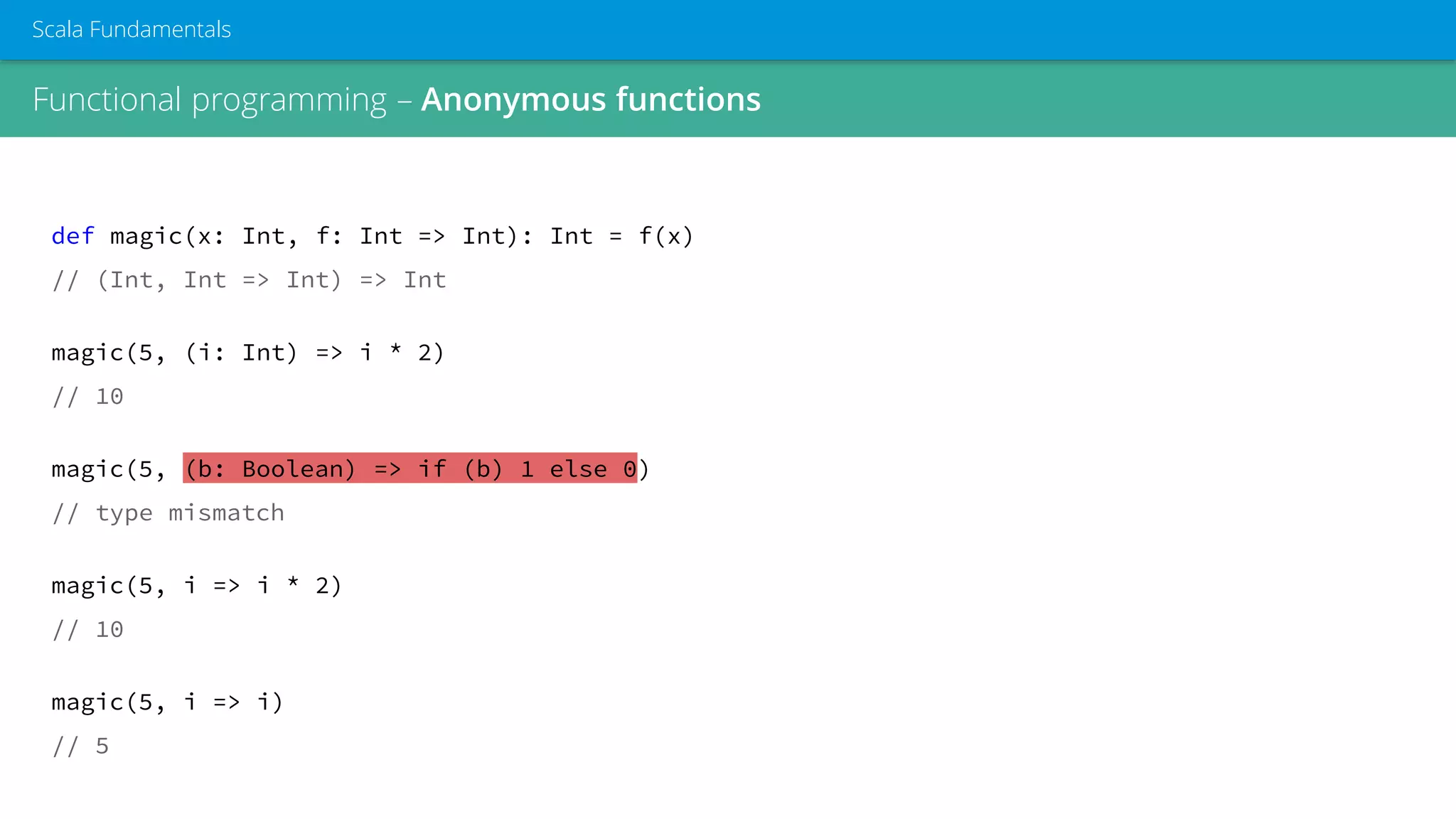 Scala Fundamentals

Functional programming – Anonymous functions

def magic(x: Int, f: Int => Int): Int = f(x)
// (Int, Int => Int) => Int

magic(5, (i: Int) => i * 2)
// 10

magic(5, (b: Boolean) => if (b) 1 else 0)
// type mismatch

magic(5, i => i * 2)
// 10

magic(5, i => i)
// 5